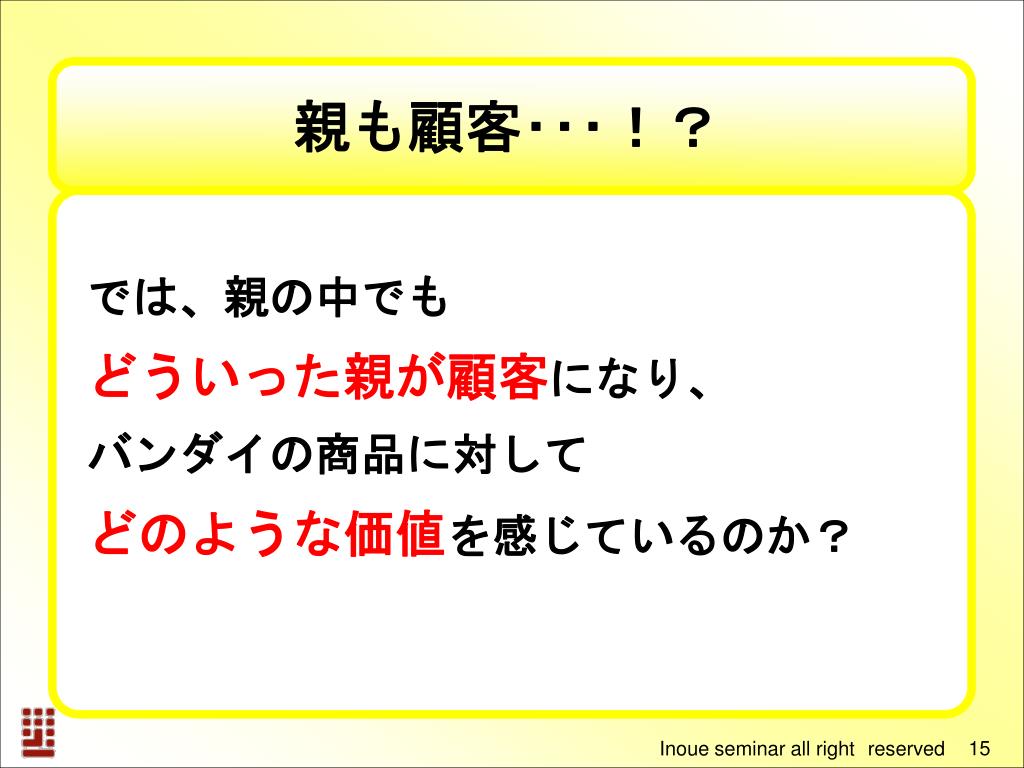 親も顧客・・・！？

では、親の中でも
どういった親が顧客になり、
バンダイの商品に対して
どのような価値を感じているのか？

Inoue seminar all right reserved 15